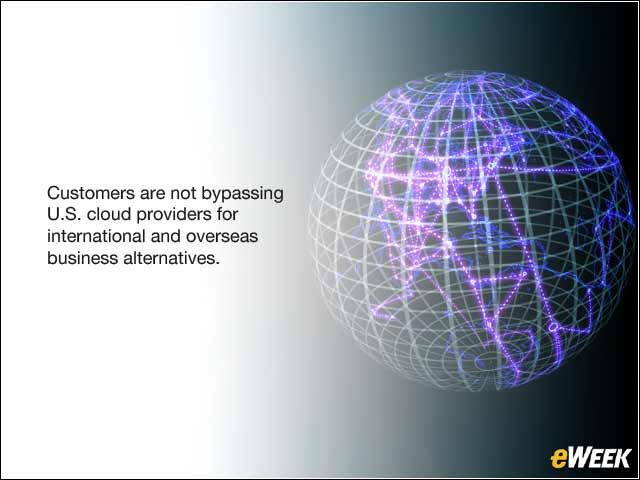 Customers are not bypassing U.S. cloud providers for international and overseas business alternatives.

eWEEK